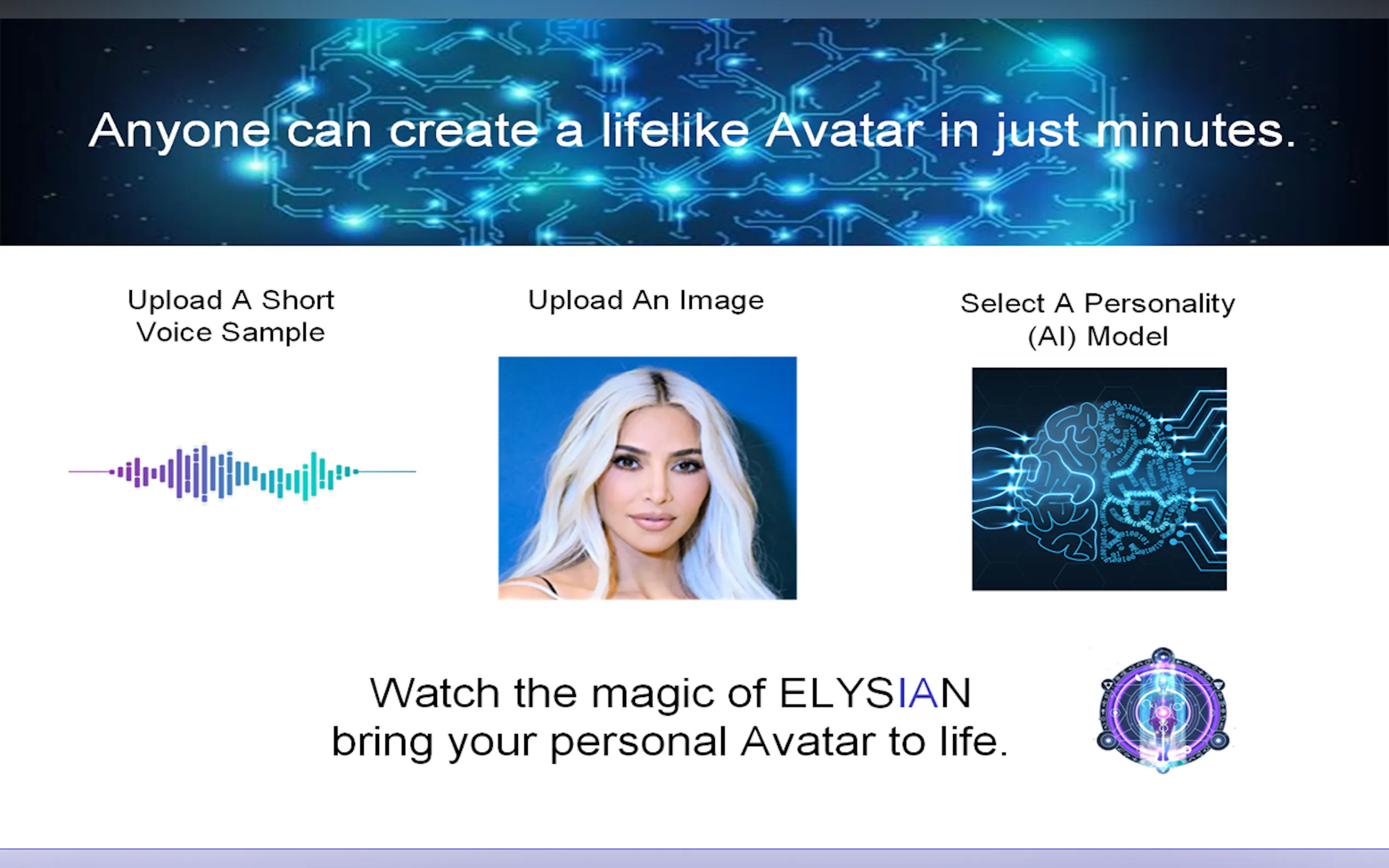 Anyone can create a lifelike Avatar in just minutes.

Upload A Short Voice Sample

Upload An Image

Select A Personality (AI) Model

Watch the magic of ELYSIAN bring your personal Avatar to life.